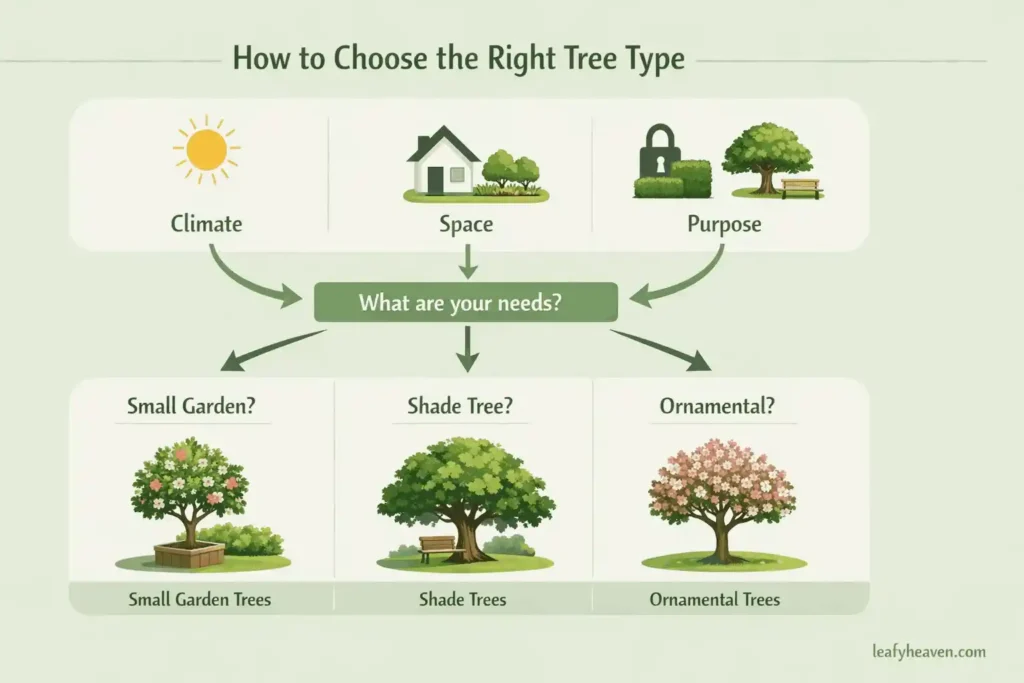 How to Choose the Right Tree Type

Climate

Space

Purpose

What are your needs?

Small Garden?

Shade Tree?

Ornamental?

Small Garden Trees

Shade Trees

Ornamental Trees

leafyheaven.com